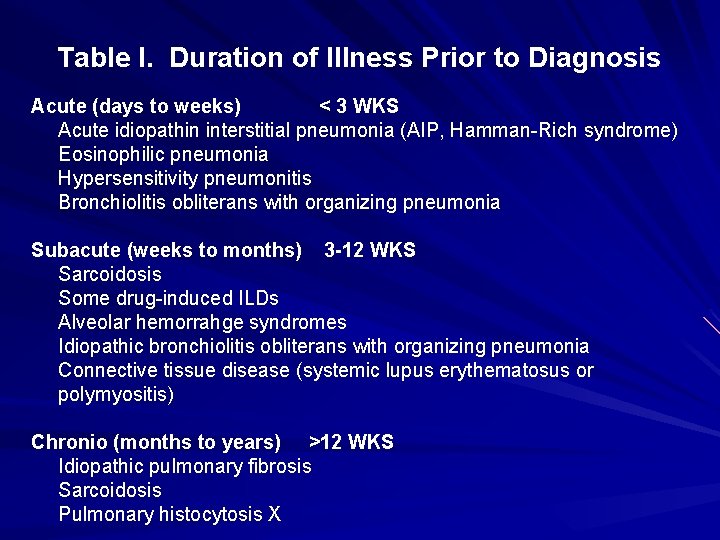 Table I. Duration of Illness Prior to Diagnosis

Acute (days to weeks) < 3 WKS
Acute idiopathin interstitial pneumonia (AIP, Hamman-Rich syndrome)
Eosinophilic pneumonia
Hypersensitivity pneumonitis
Bronchiolitis obliterans with organizing pneumonia

Subacute (weeks to months) 3-12 WKS
Sarcoidosis
Some drug-induced ILDs
Alveolar hemorrahge syndromes
Idiopathic bronchiolitis obliterans with organizing pneumonia
Connective tissue disease (systemic lupus erythematosus or polymyositis)

Chronio (months to years) >12 WKS
Idiopathic pulmonary fibrosis
Sarcoidosis
Pulmonary histocytosis X